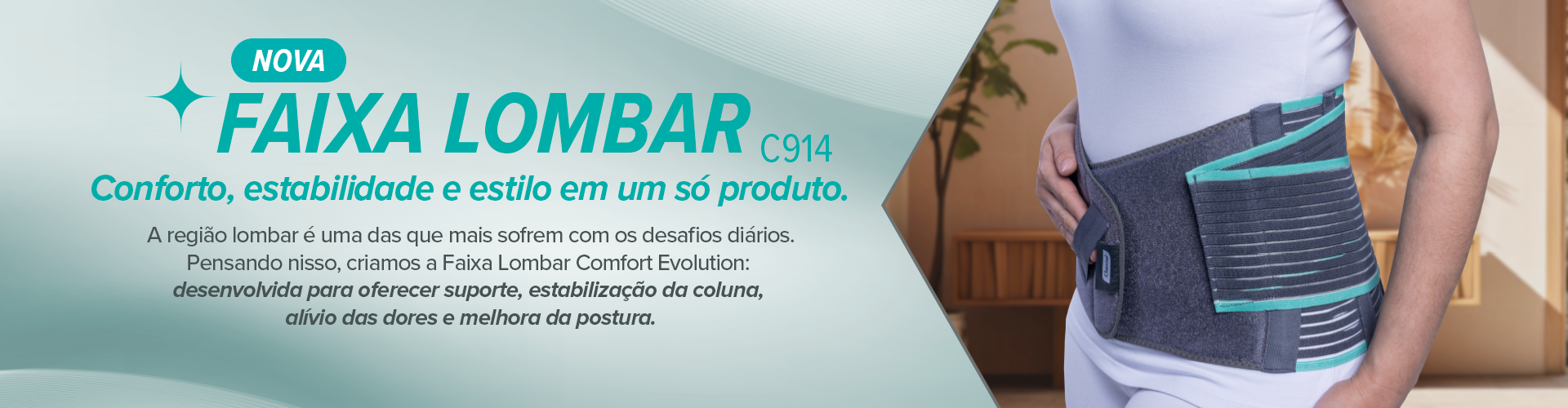 NOVA

FAIXA LOMBAR C914

Conforto, estabilidade e estilo em um só produto.

A região lombar é uma das que mais sofrem com os desafios diários. Pensando nisso, criamos a Faixa Lombar Comfort Evolution: desenvolvida para oferecer suporte, estabilização da coluna, alívio das dores e melhora da postura.